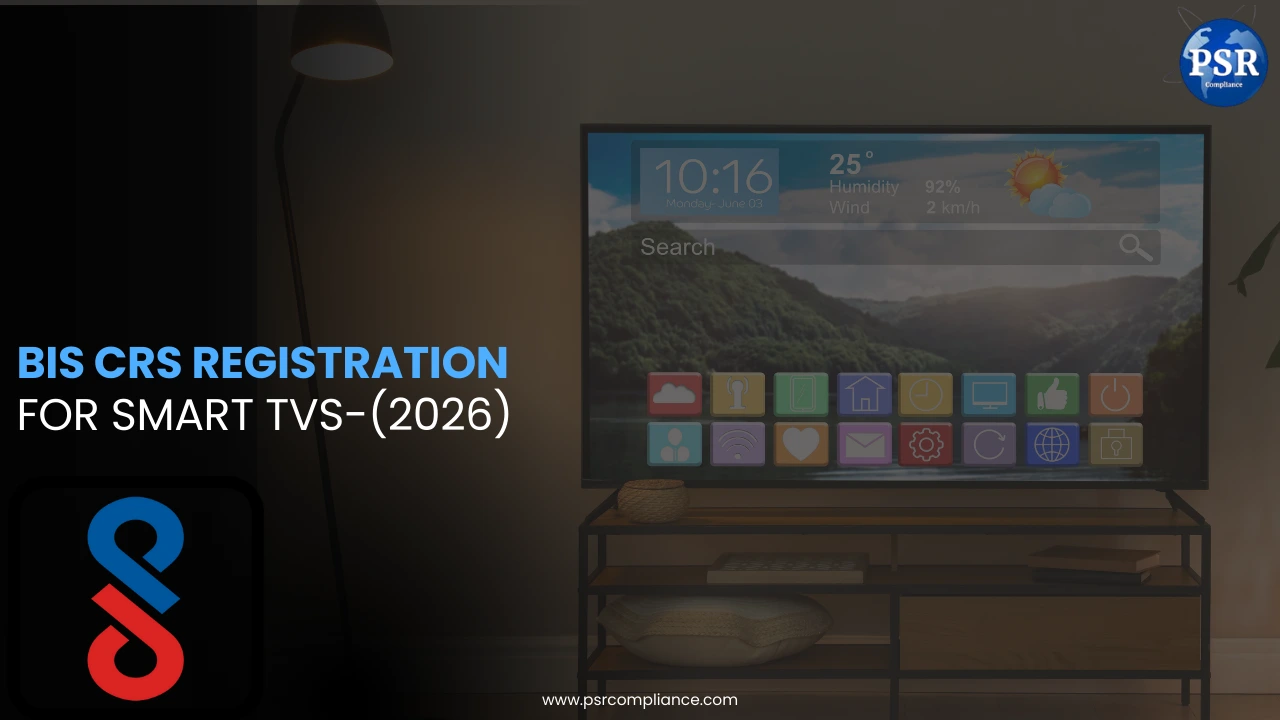 PSR
Compliance

10:16
Monday- June 03

25°
Humidity 92%
Wind 2 km/h

Search

BIS CRS REGISTRATION
FOR SMART TVS-(2026)

www.psrcompliance.com